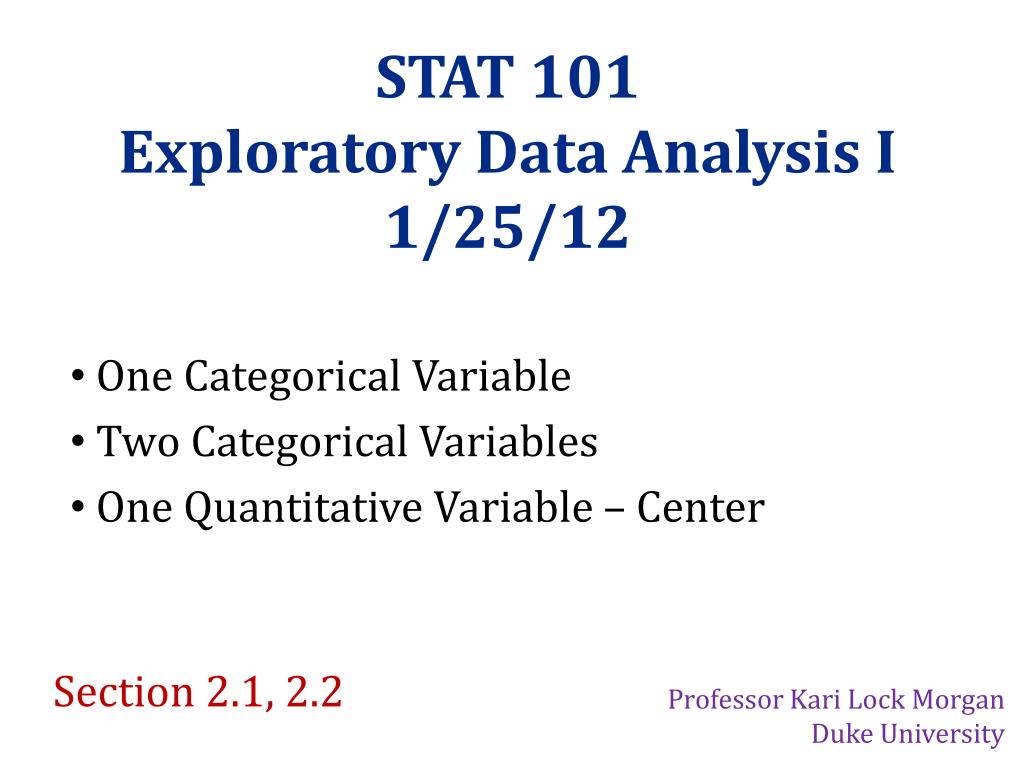 STAT 101
Exploratory Data Analysis I
1/25/12

• One Categorical Variable
• Two Categorical Variables
• One Quantitative Variable – Center

Section 2.1, 2.2

Professor Kari Lock Morgan
Duke University